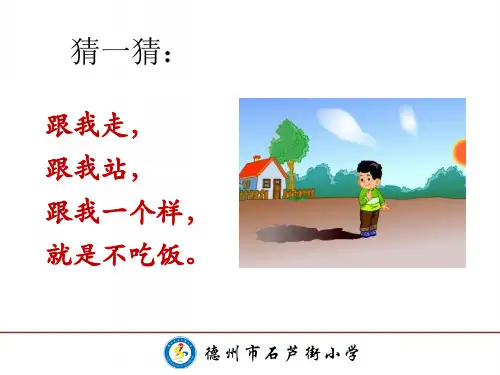 猜一猜：

跟我走，
跟我站，
跟我一个样，
就是不吃饭。

德州市石芦街小学